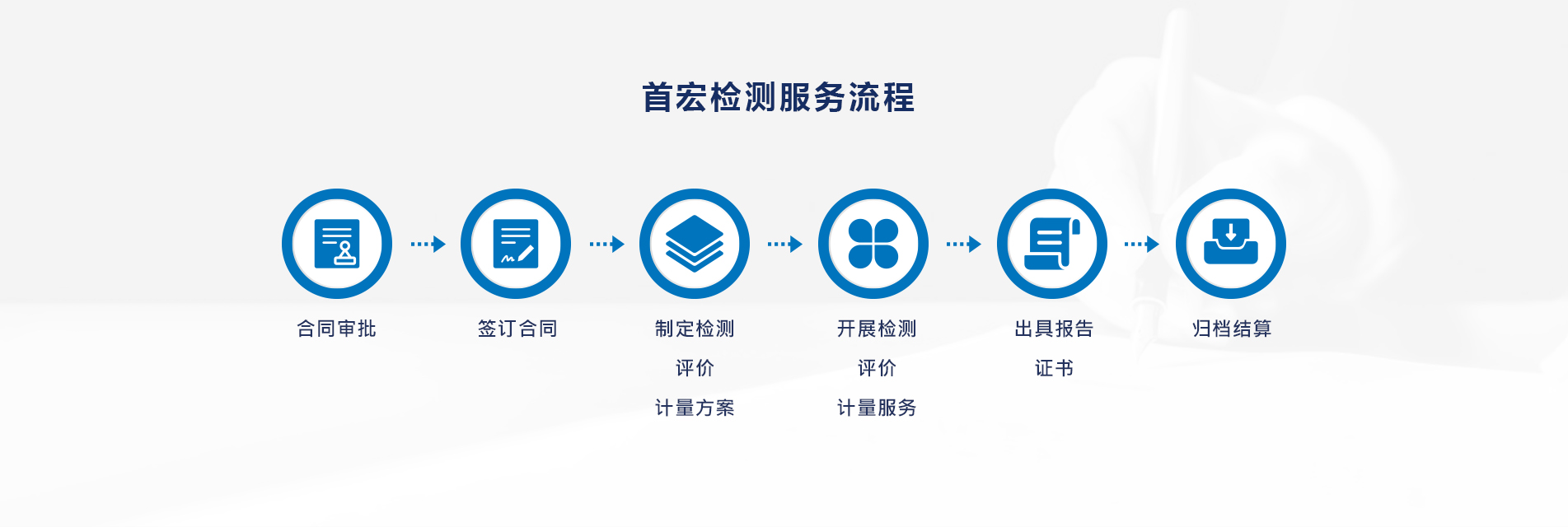 首宏检测服务流程

合同审批

签订合同

制定检测
评价
计量方案

开展检测
评价
计量服务

出具报告
证书

归档结算